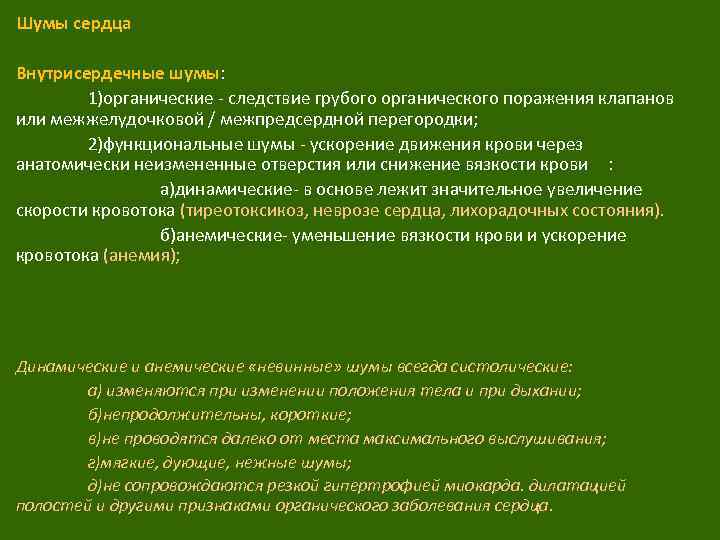 Шумы сердца

Внутрисердечные шумы:

1)органические - следствие грубого органического поражения клапанов или межжелудочковой / межпредсердной перегородки;

2)функциональные шумы - ускорение движения крови через анатомически неизмененные отверстия или снижение вязкости крови :

а)динамические- в основе лежит значительное увеличение скорости кровотока (тиреотоксикоз, неврозе сердца, лихорадочных состояния).

б)анемические- уменьшение вязкости крови и ускорение кровотока (анемия);

Динамические и анемические «невинные» шумы всегда систолические:

а) изменяются при изменении положения тела и при дыхании;

б)непродолжительны, короткие;

в)не проводятся далеко от места максимального выслушивания;

г)мягкие, дующие, нежные шумы;

д)не сопровождаются резкой гипертрофией миокарда. дилатацией полостей и другими признаками органического заболевания сердца.